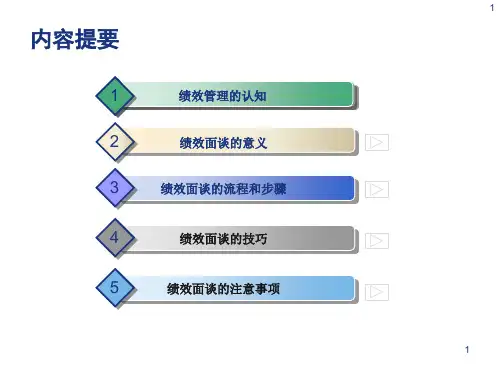 1

内容提要

1 绩效管理的认知

2 绩效面谈的意义

3 绩效面谈的流程和步骤

4 绩效面谈的技巧

5 绩效面谈的注意事项

1